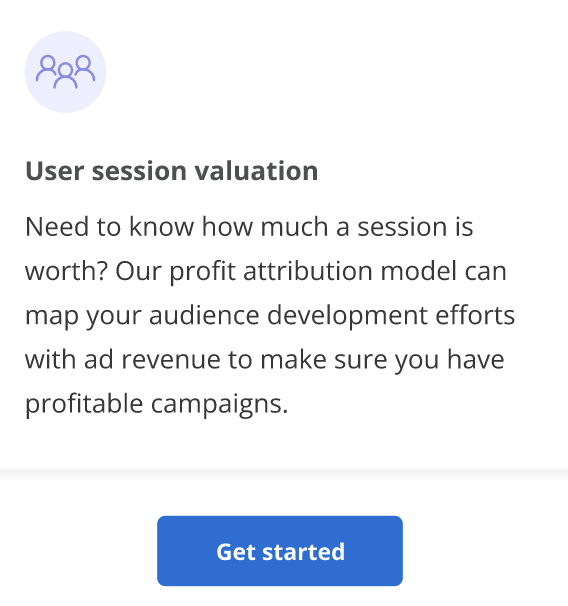 User session valuation

Need to know how much a session is worth? Our profit attribution model can map your audience development efforts with ad revenue to make sure you have profitable campaigns.

Get started